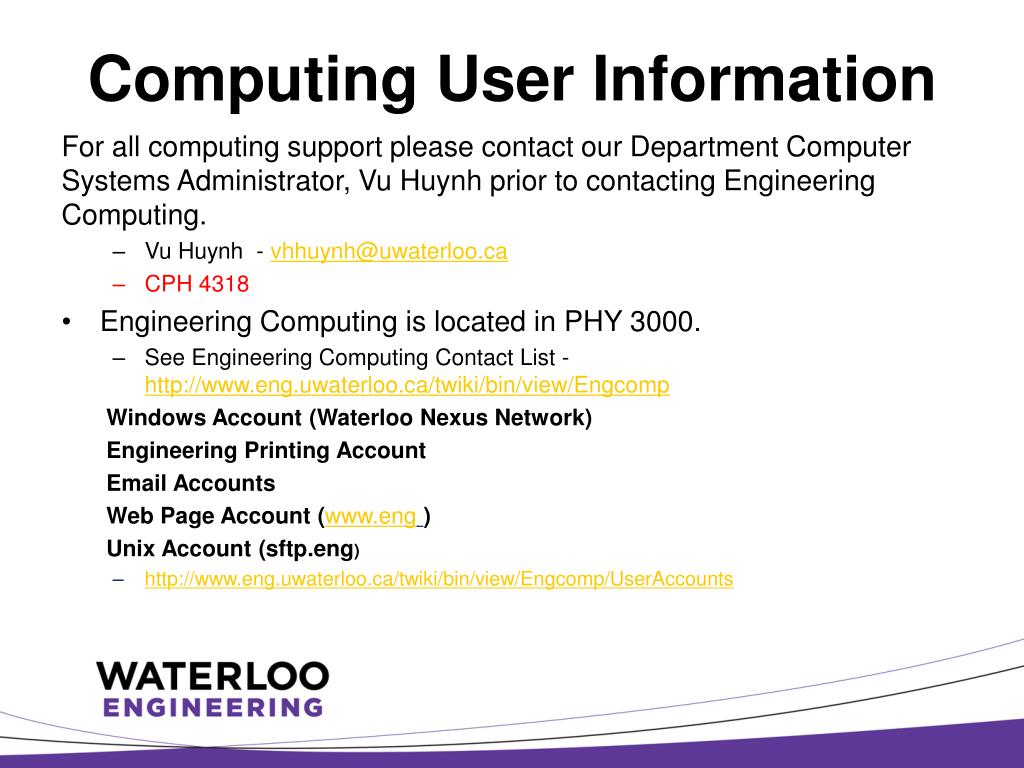 Computing User Information

For all computing support please contact our Department Computer Systems Administrator, Vu Huynh prior to contacting Engineering Computing.

– Vu Huynh - vhhuynh@uwaterloo.ca
– CPH 4318

• Engineering Computing is located in PHY 3000.

– See Engineering Computing Contact List - http://www.eng.uwaterloo.ca/twiki/bin/view/Engcomp

Windows Account (Waterloo Nexus Network)
Engineering Printing Account
Email Accounts
Web Page Account (www.eng )
Unix Account (sftp.eng)

– http://www.eng.uwaterloo.ca/twiki/bin/view/Engcomp/UserAccounts

WATERLOO
ENGINEERING